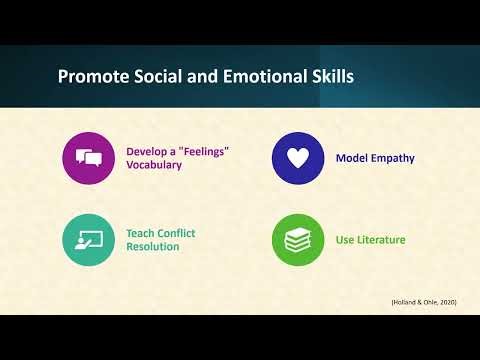 Promote Social and Emotional Skills

Develop a "Feelings" Vocabulary

Model Empathy

Teach Conflict Resolution

Use Literature

(Holland & Ohle, 2020)